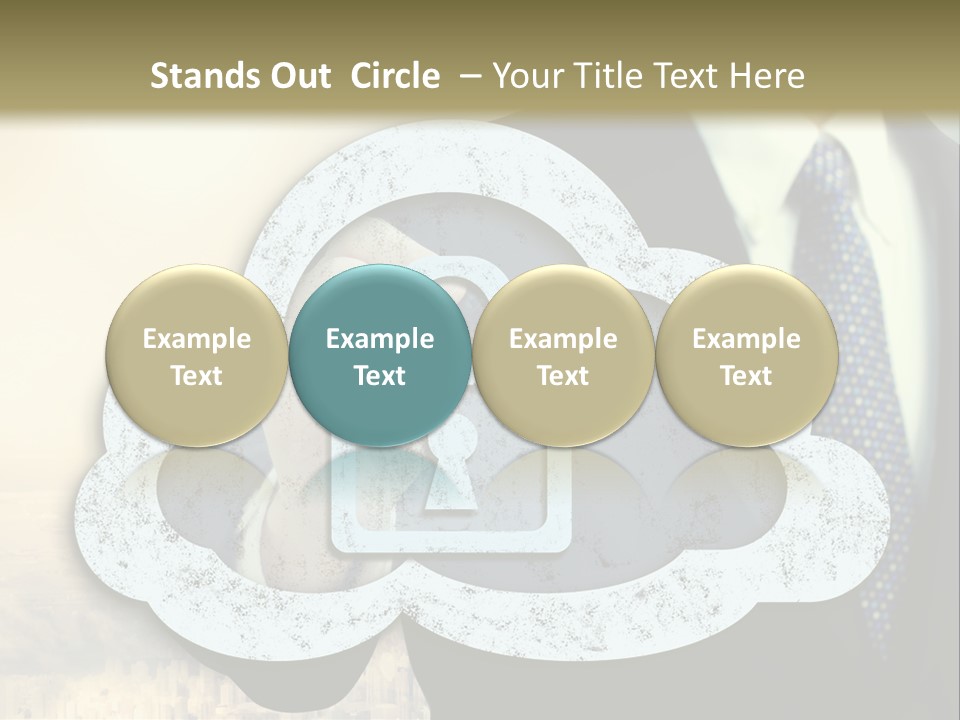 Stands Out Circle – Your Title Text Here

Example Text

Example Text

Example Text

Example Text